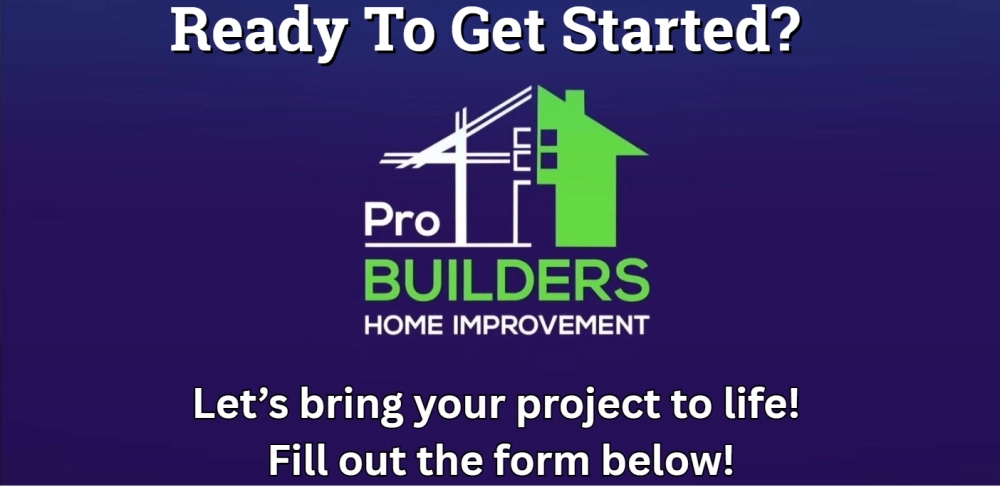 Ready To Get Started?

Pro
BUILDERS
HOME IMPROVEMENT

Let’s bring your project to life!
Fill out the form below!